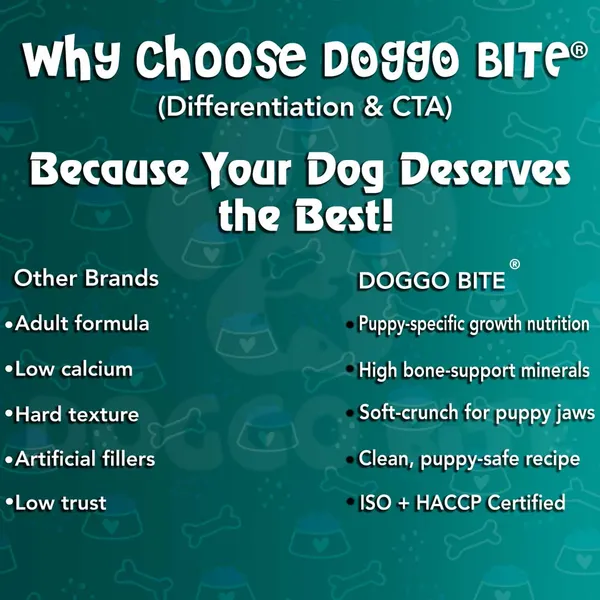 Why Choose DOGGO BITE®
(Differentiation & CTA)

Because Your Dog Deserves the Best!

Other Brands
•Adult formula
•Low calcium
•Hard texture
•Artificial fillers
•Low trust

DOGGO BITE®
• Puppy-specific growth nutrition
• High bone-support minerals
• Soft-crunch for puppy jaws
• Clean, puppy-safe recipe
• ISO + HACCP Certified